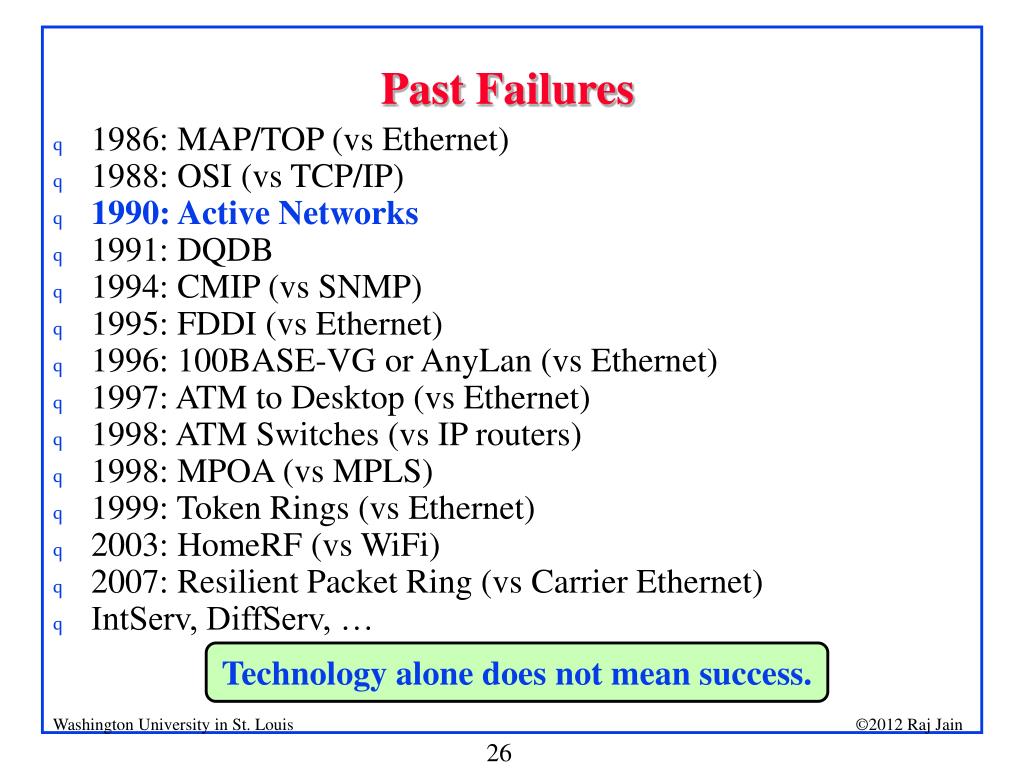 Past Failures

q 1986: MAP/TOP (vs Ethernet)
q 1988: OSI (vs TCP/IP)
q 1990: Active Networks
q 1991: DQDB
q 1994: CMIP (vs SNMP)
q 1995: FDDI (vs Ethernet)
q 1996: 100BASE-VG or AnyLan (vs Ethernet)
q 1997: ATM to Desktop (vs Ethernet)
q 1998: ATM Switches (vs IP routers)
q 1998: MPOA (vs MPLS)
q 1999: Token Rings (vs Ethernet)
q 2003: HomeRF (vs WiFi)
q 2007: Resilient Packet Ring (vs Carrier Ethernet)
q IntServ, DiffServ, …

Technology alone does not mean success.

Washington University in St. Louis

©2012 Raj Jain

26